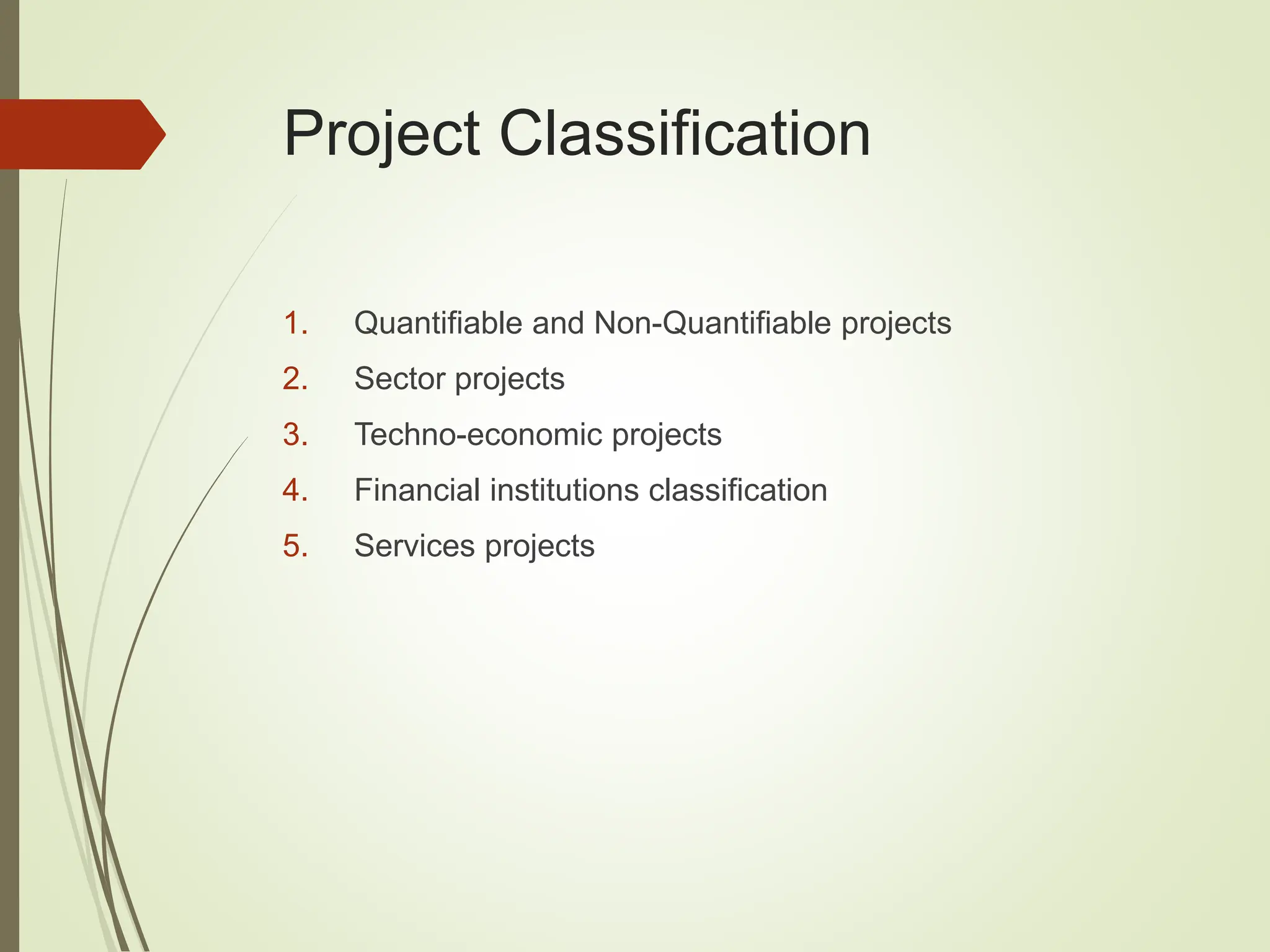 Project Classification

1. Quantifiable and Non-Quantifiable projects
2. Sector projects
3. Techno-economic projects
4. Financial institutions classification
5. Services projects